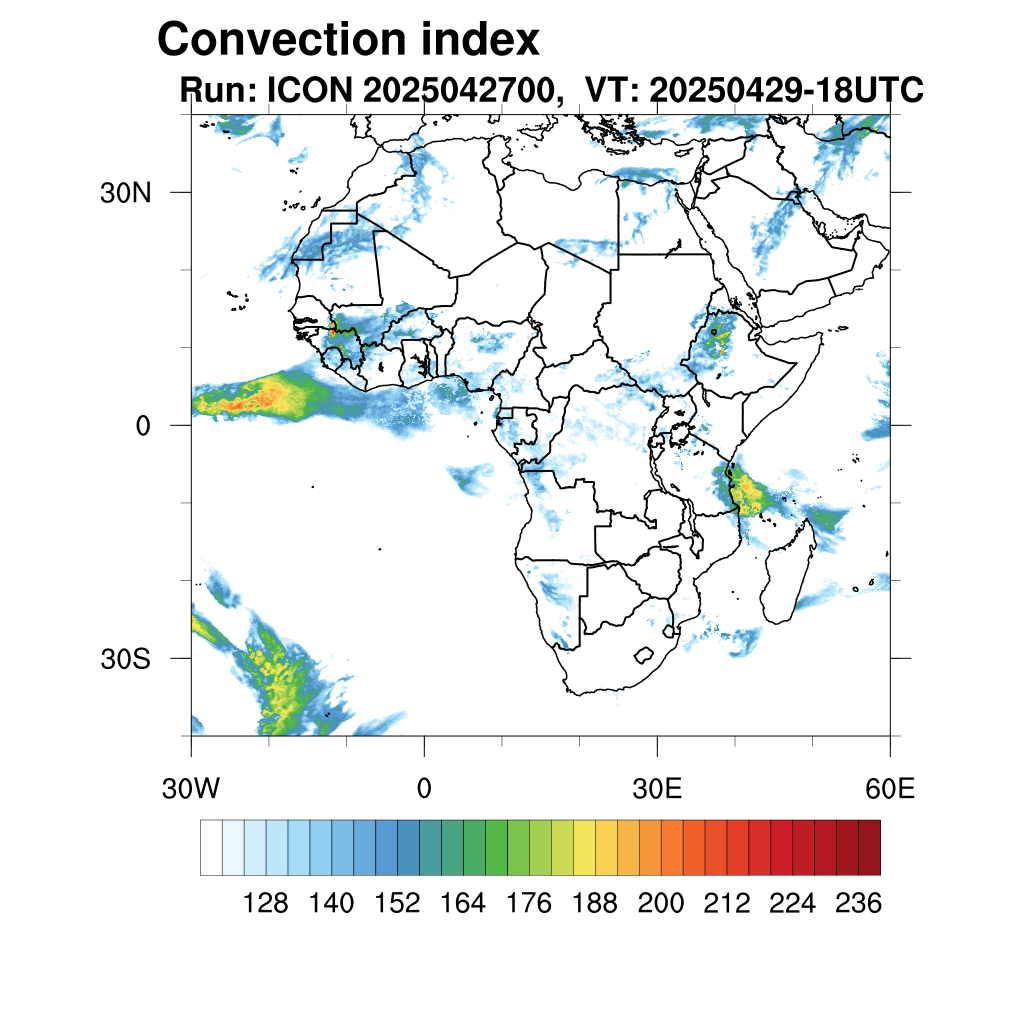 Convection index

Run: ICON 2025042700,  VT: 20250429-18UTC

30N

0

30S

30W

0

30E

60E

128 140 152 164 176 188 200 212 224 236